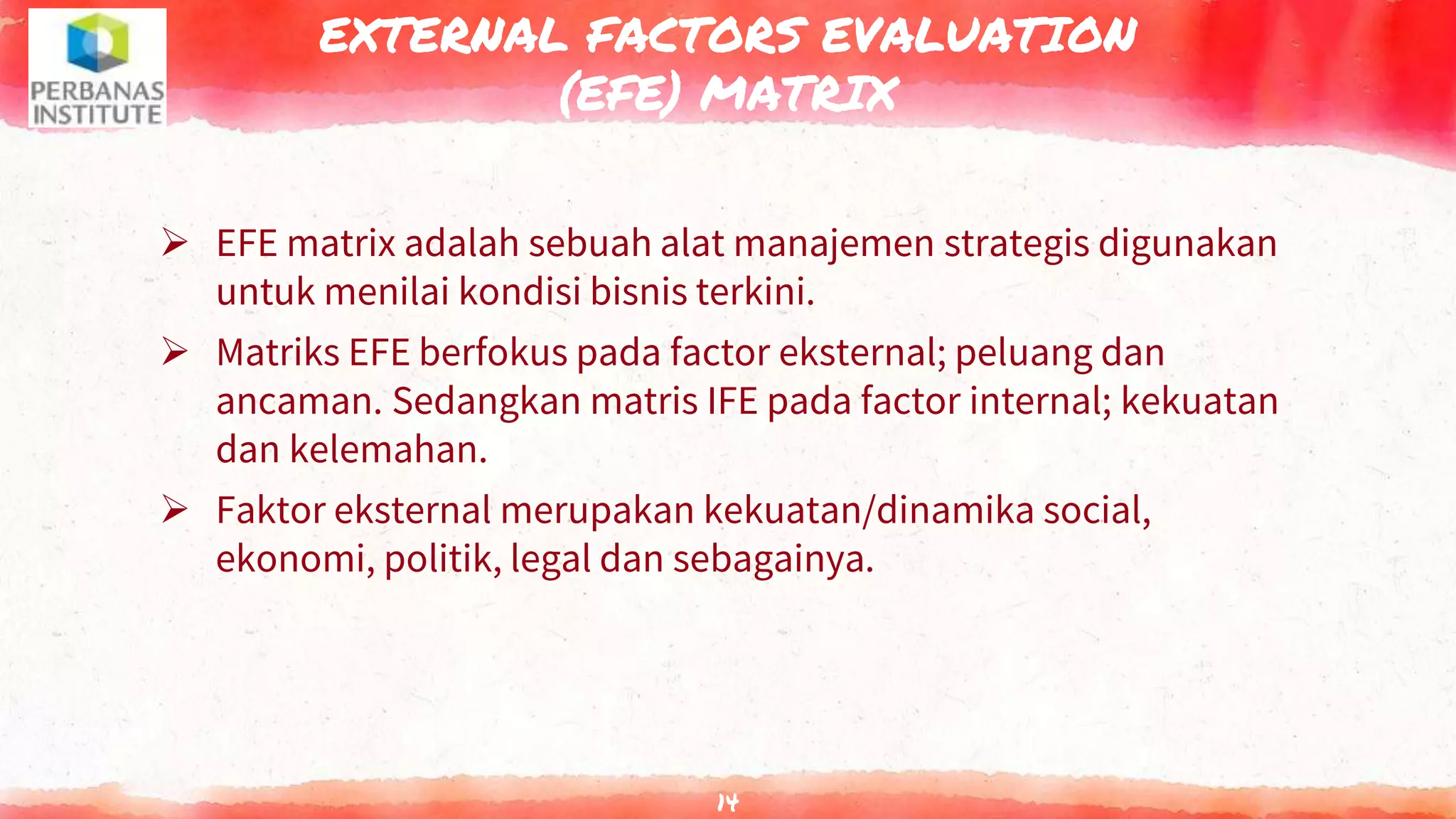 PERBANAS INSTITUTE

EXTERNAL FACTORS EVALUATION (EFE) MATRIX

➢ EFE matrix adalah sebuah alat manajemen strategis digunakan untuk menilai kondisi bisnis terkini.

➢ Matriks EFE berfokus pada factor eksternal; peluang dan ancaman. Sedangkan matris IFE pada factor internal; kekuatan dan kelemahan.

➢ Faktor eksternal merupakan kekuatan/dinamika social, ekonomi, politik, legal dan sebagainya.

14